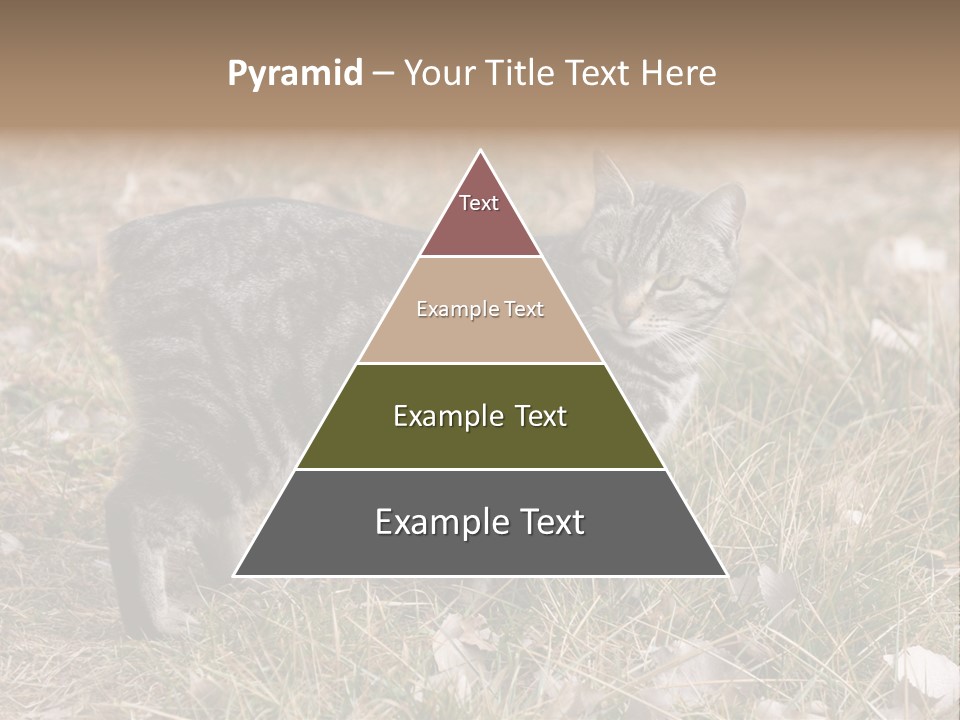 Pyramid – Your Title Text Here

Text

Example Text

Example Text

Example Text